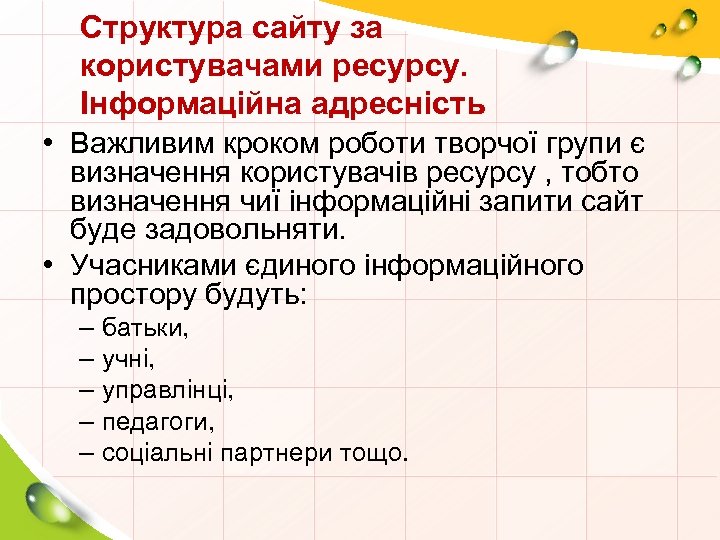 Структура сайту за користувачами ресурсу. Інформаційна адресність

• Важливим кроком роботи творчої групи є визначення користувачів ресурсу , тобто визначення чиї інформаційні запити сайт буде задовольняти.

• Учасниками єдиного інформаційного простору будуть:

– батьки,

– учні,

– управлінці,

– педагоги,

– соціальні партнери тощо.